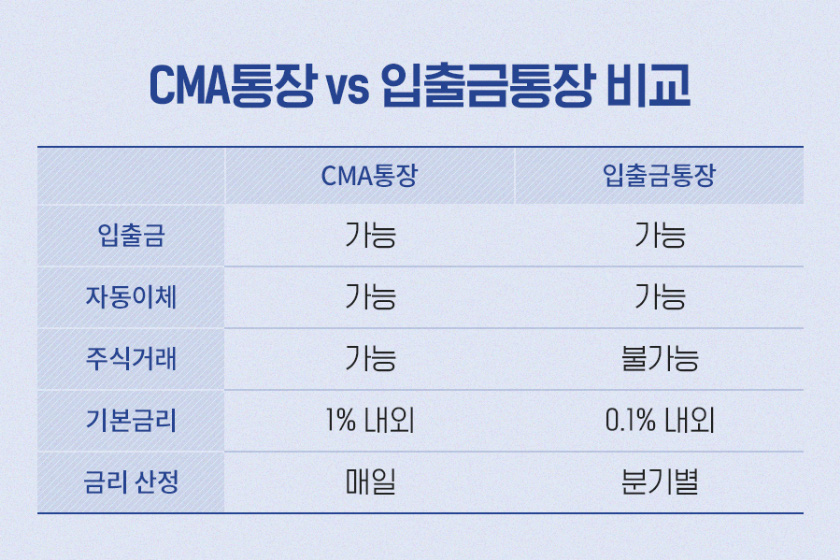 CMA통장 vs 입출금통장 비교

|  | CMA통장 | 입출금통장 |
|---|---|---|
| 입출금 | 가능 | 가능 |
| 자동이체 | 가능 | 가능 |
| 주식거래 | 가능 | 불가능 |
| 기본금리 | 1% 내외 | 0.1% 내외 |
| 금리 산정 | 매일 | 분기별 |